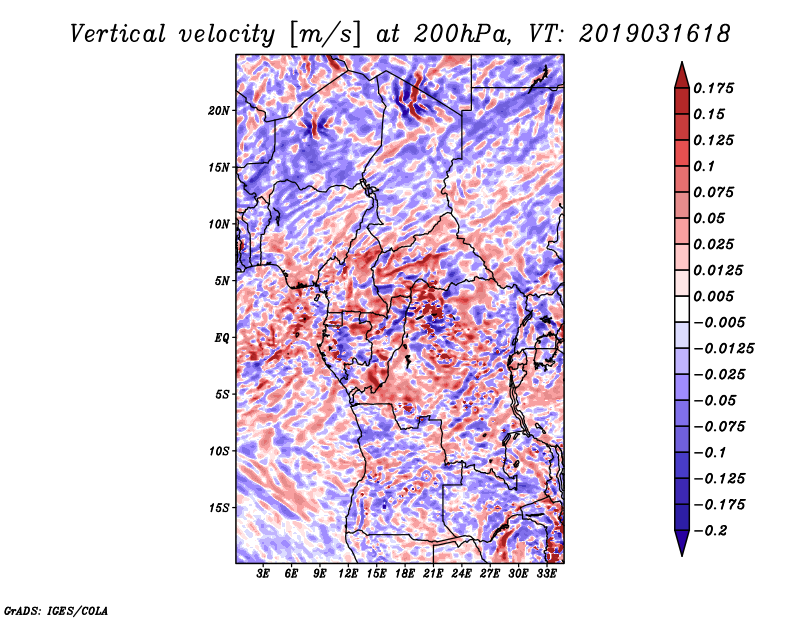 Vertical velocity [m/s] at 200hPa, VT: 2019031618

20N
15N
10N
5N
EQ
5S
10S
15S

3E 6E 9E 12E 15E 18E 21E 24E 27E 30E 33E

0.175
0.15
0.125
0.1
0.075
0.05
0.025
0.0125
0.005
−0.005
−0.0125
−0.025
−0.05
−0.075
−0.1
−0.125
−0.175
−0.2

GrADS: IGES/COLA